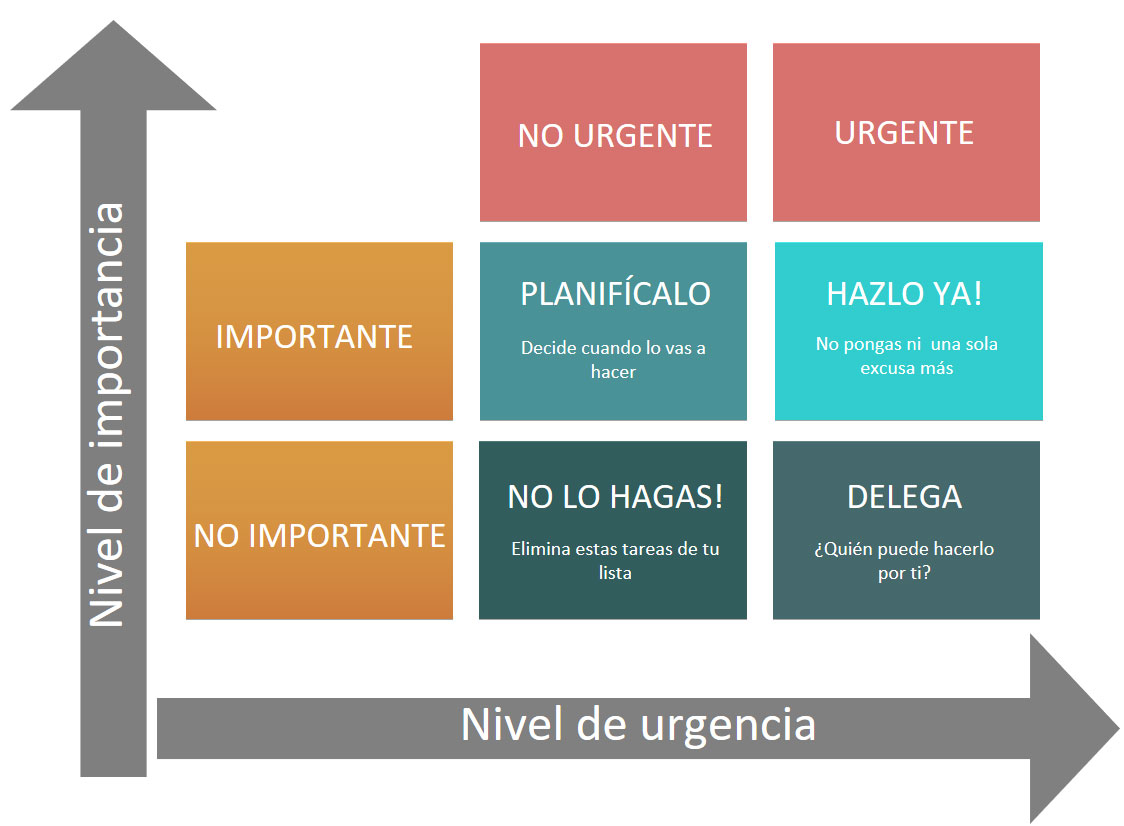 Nivel de importancia

NO URGENTE

URGENTE

IMPORTANTE

PLANIFÍCALO

Decide cuando lo vas a hacer

HAZLO YA!

No pongas ni una sola excusa más

NO IMPORTANTE

NO LO HAGAS!

Elimina estas tareas de tu lista

DELEGA

¿Quién puede hacerlo por ti?

Nivel de urgencia